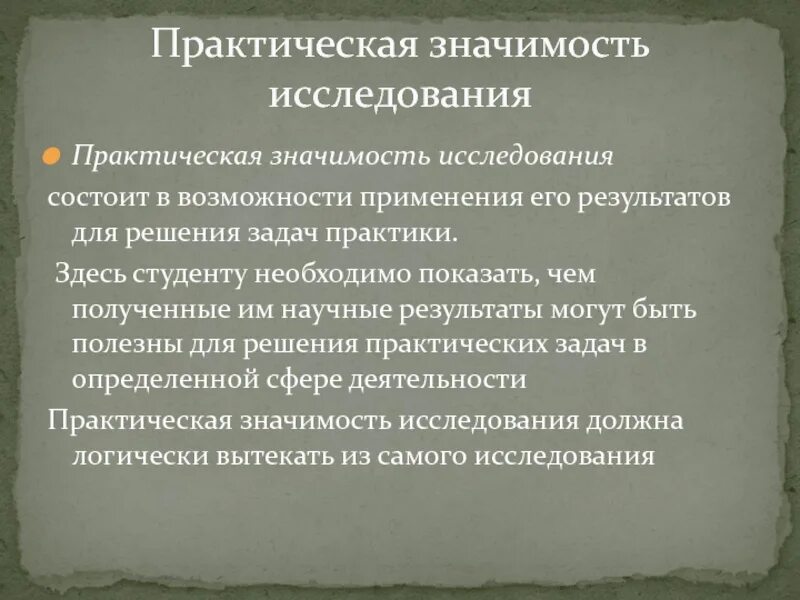 Практическая значимость исследования

Практическая значимость исследования
состоит в возможности применения его результатов для решения задач практики.

Здесь студенту необходимо показать, чем полученные им научные результаты могут быть полезны для решения практических задач в определенной сфере деятельности

Практическая значимость исследования должна логически вытекать из самого исследования